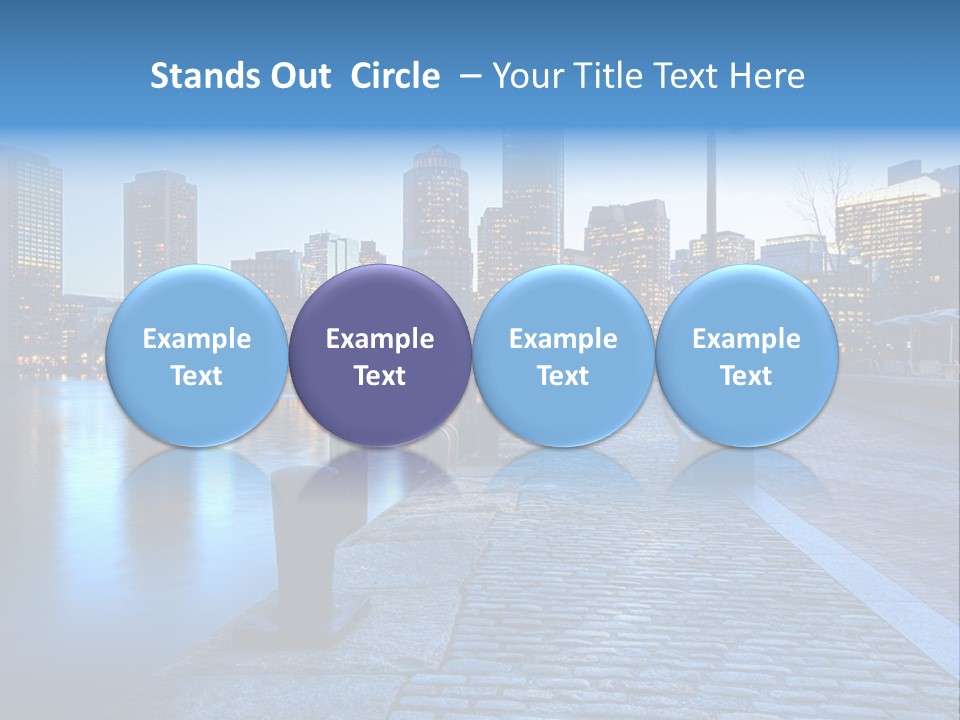 Stands Out  Circle  – Your Title Text Here

Example Text

Example Text

Example Text

Example Text